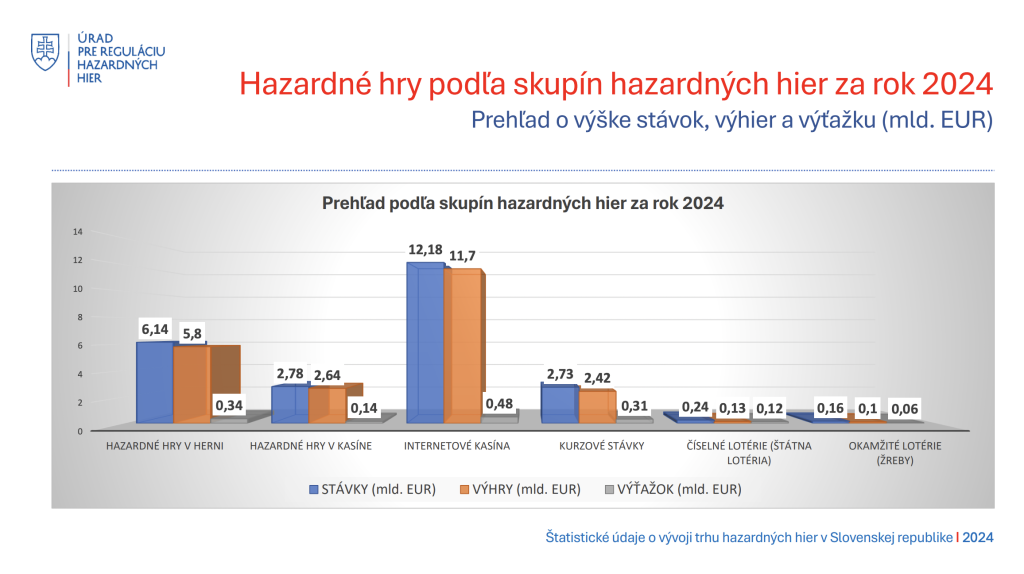 ÚRAD PRE REGULÁCIU HAZARDNÝCH HIER

Hazardné hry podľa skupín hazardných hier za rok 2024

Prehľad o výške stávok, výhier a výťažku (mld. EUR)

Prehľad podľa skupín hazardných hier za rok 2024

14
12
10
8
6
4
2
0

6,14 5,8 0,34
2,78 2,64 0,14
12,18 11,7 0,48
2,73 2,42 0,31
0,24 0,13 0,12
0,16 0,1 0,06

HAZARDNÉ HRY V HERNI
HAZARDNÉ HRY V KASÍNE
INTERNETOVÉ KASÍNA
KURZOVÉ STÁVKY
ČÍSELNÉ LOTÉRIE (ŠTÁTNA LOTÉRIA)
OKAMŽITÉ LOTÉRIE (ŽREBY)

STÁVKY (mld. EUR) VÝHRY (mld. EUR) VÝŤAŽOK (mld. EUR)

Štatistické údaje o vývoji trhu hazardných hier v Slovenskej republike I 2024